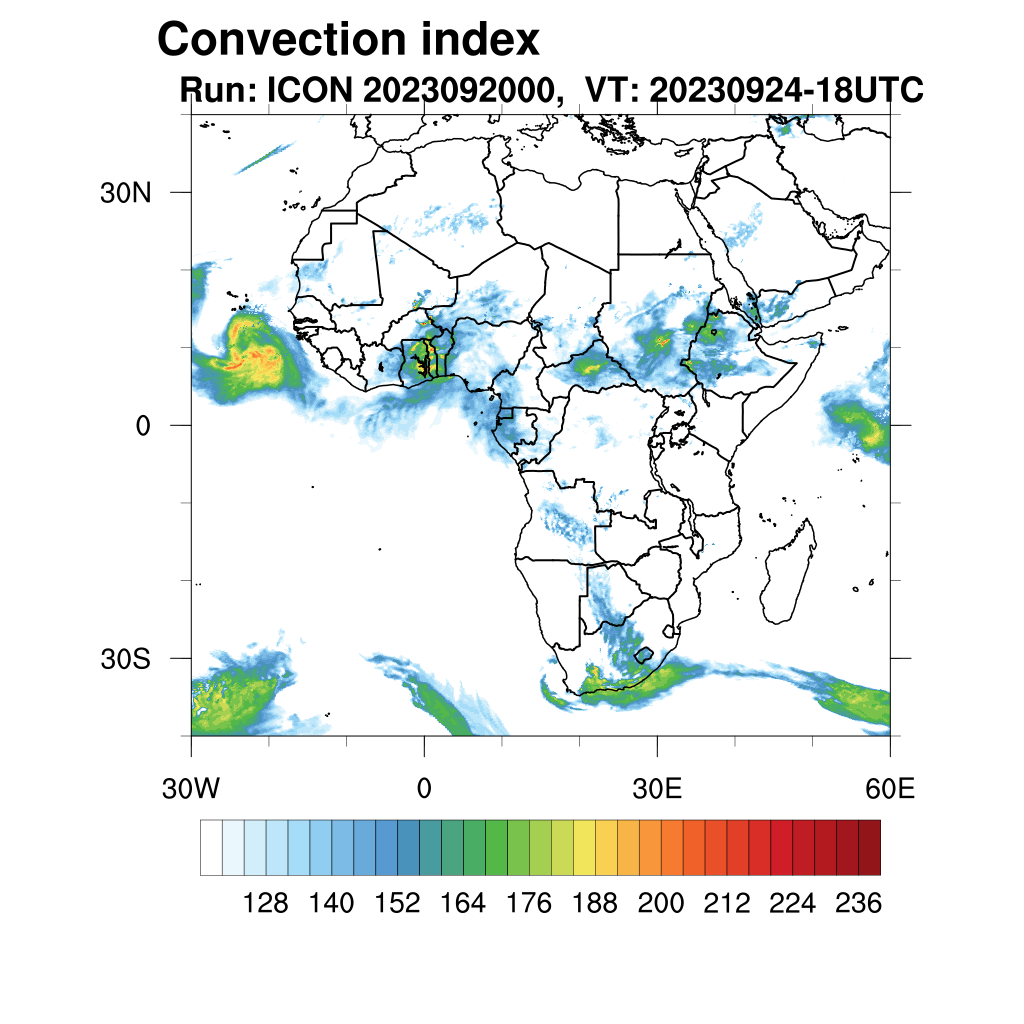 Convection index
Run: ICON 2023092000, VT: 20230924-18UTC

30N
0
30S

30W
0
30E
60E

128 140 152 164 176 188 200 212 224 236